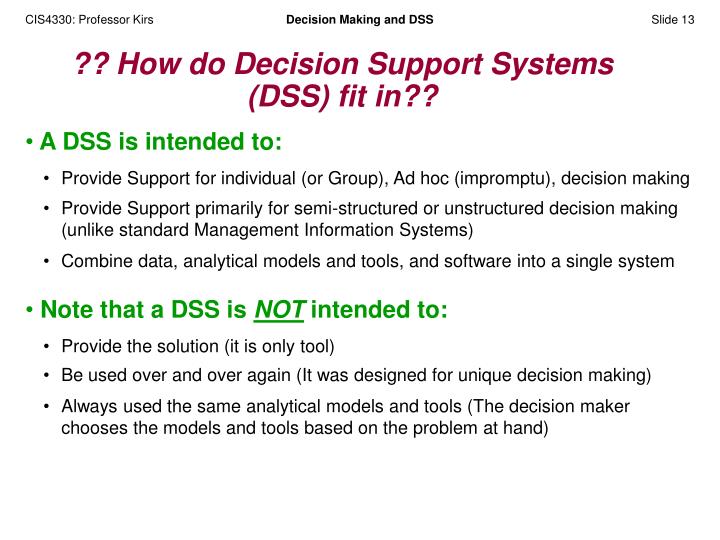 CIS4330: Professor Kirs
Decision Making and DSS
Slide 13

?? How do Decision Support Systems (DSS) fit in??

• A DSS is intended to:

• Provide Support for individual (or Group), Ad hoc (impromptu), decision making

• Provide Support primarily for semi-structured or unstructured decision making (unlike standard Management Information Systems)

• Combine data, analytical models and tools, and software into a single system

• Note that a DSS is NOT intended to:

• Provide the solution (it is only tool)

• Be used over and over again (It was designed for unique decision making)

• Always used the same analytical models and tools (The decision maker chooses the models and tools based on the problem at hand)